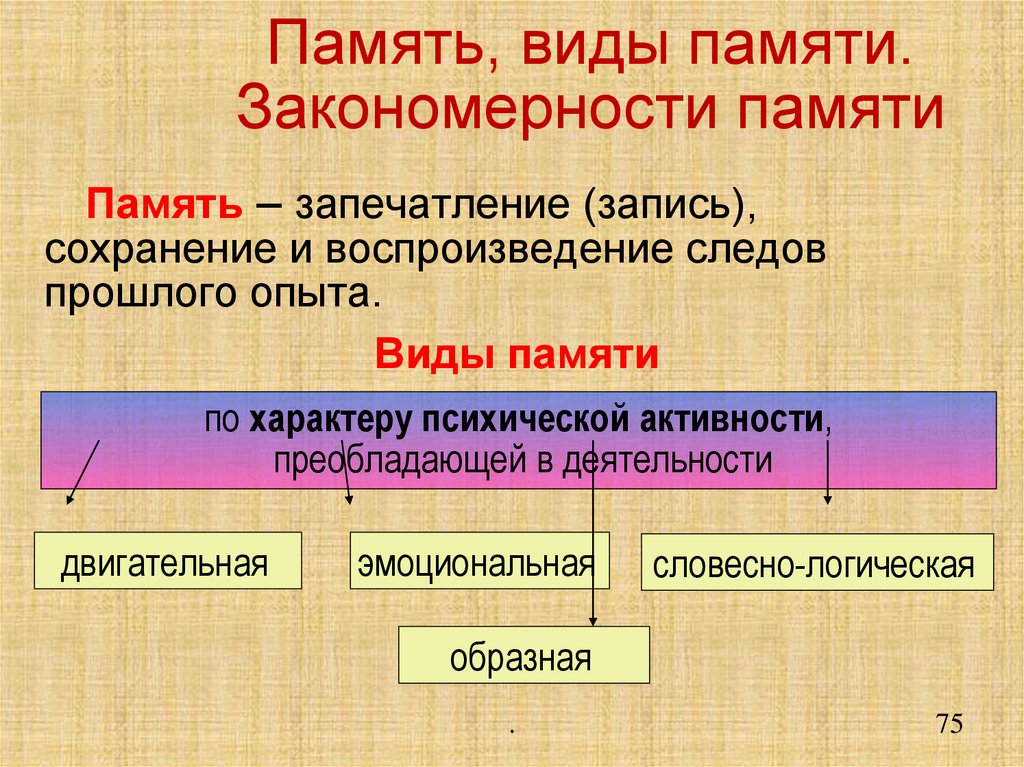 Память, виды памяти. Закономерности памяти

Память – запечатление (запись), сохранение и воспроизведение следов прошлого опыта.

Виды памяти

по характеру психической активности, преобладающей в деятельности

двигательная

эмоциональная

словесно-логическая

образная

.

75